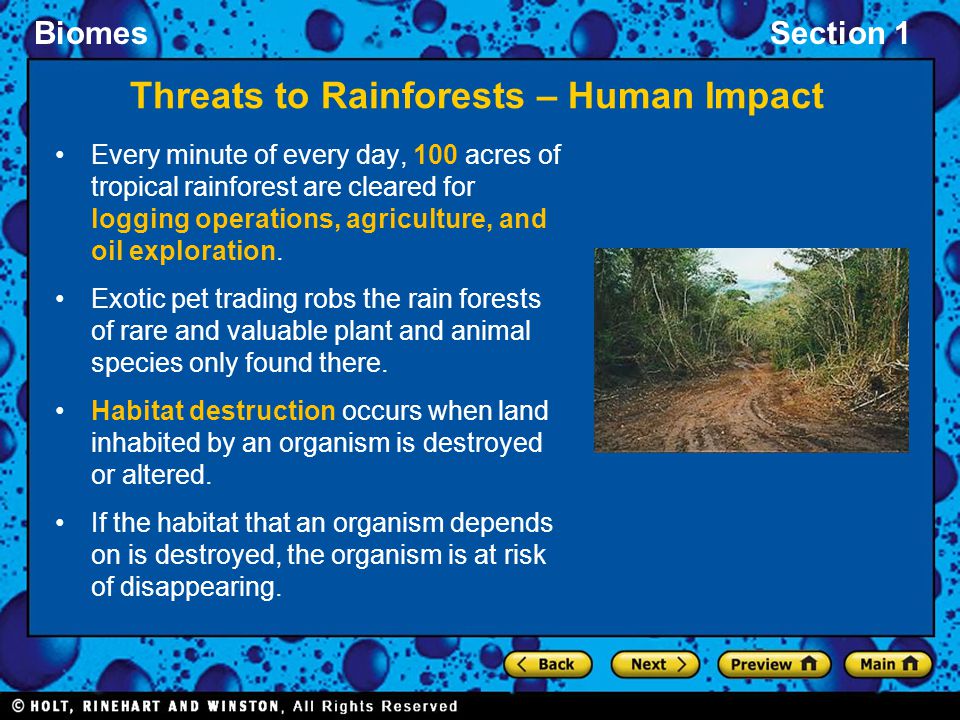 Biomes

Section 1

Threats to Rainforests – Human Impact

• Every minute of every day, 100 acres of tropical rainforest are cleared for logging operations, agriculture, and oil exploration.

• Exotic pet trading robs the rain forests of rare and valuable plant and animal species only found there.

• Habitat destruction occurs when land inhabited by an organism is destroyed or altered.

• If the habitat that an organism depends on is destroyed, the organism is at risk of disappearing.

Back

Next

Preview

Main

© HOLT, RINEHART AND WINSTON, All Rights Reserved